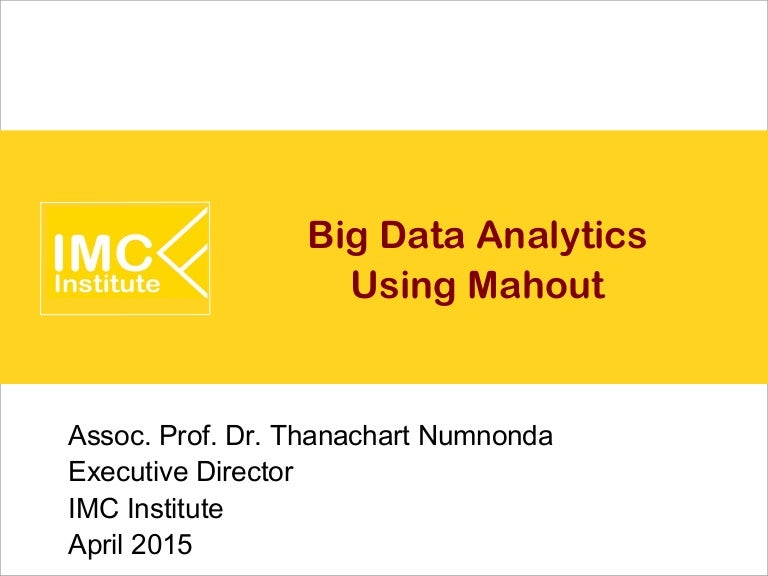 IMC
Institute

Big Data Analytics
Using Mahout

Assoc. Prof. Dr. Thanachart Numnonda
Executive Director
IMC Institute
April 2015